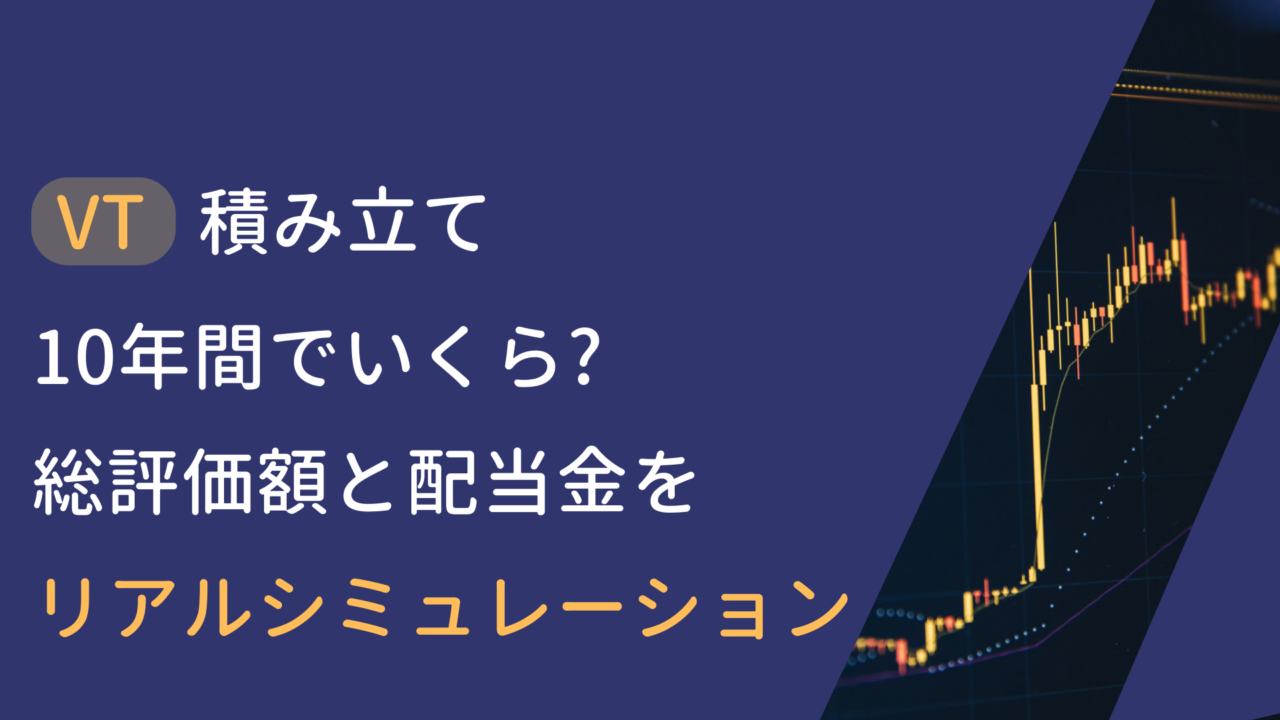 VT 積み立て
10年間でいくら?
総評価額と配当金を
リアルシミュレーション